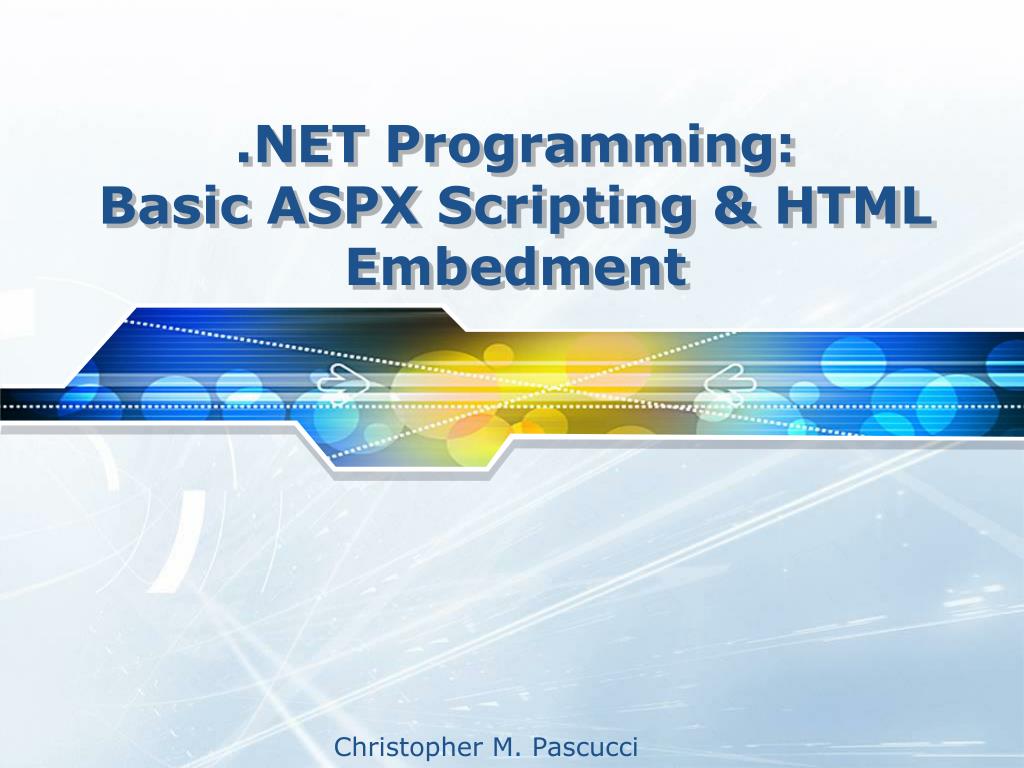 .NET Programming:
Basic ASPX Scripting & HTML Embedment

Christopher M. Pascucci